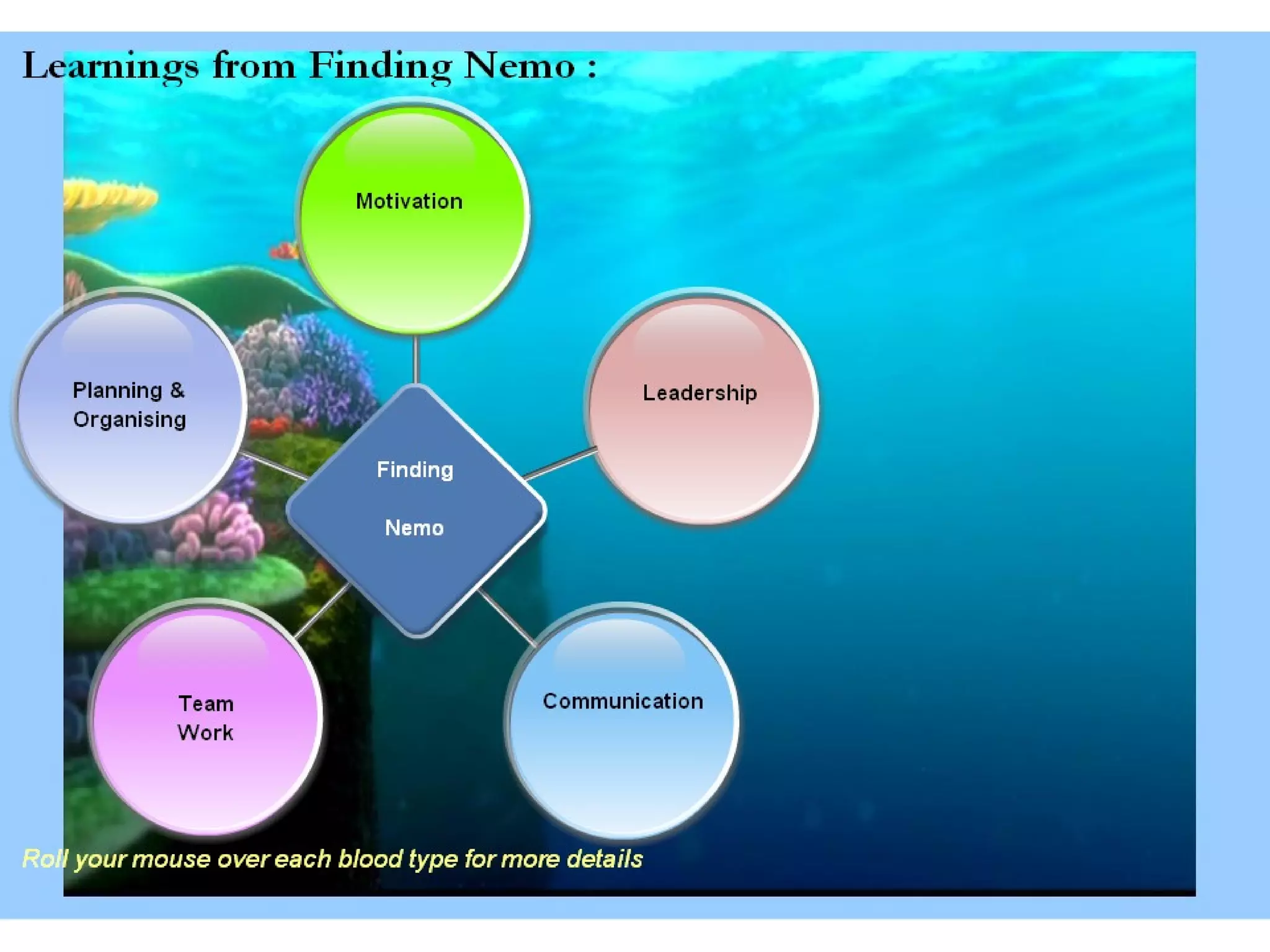 Learnings from Finding Nemo :

Motivation

Planning & Organising

Leadership

Finding Nemo

Team Work

Communication

Roll your mouse over each blood type for more details